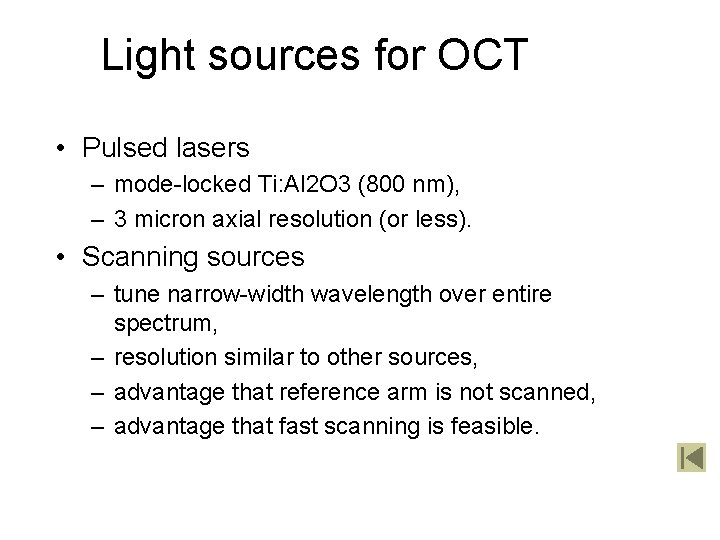 Light sources for OCT

• Pulsed lasers
  – mode-locked Ti:Al2O3 (800 nm),
  – 3 micron axial resolution (or less).
• Scanning sources
  – tune narrow-width wavelength over entire spectrum,
  – resolution similar to other sources,
  – advantage that reference arm is not scanned,
  – advantage that fast scanning is feasible.